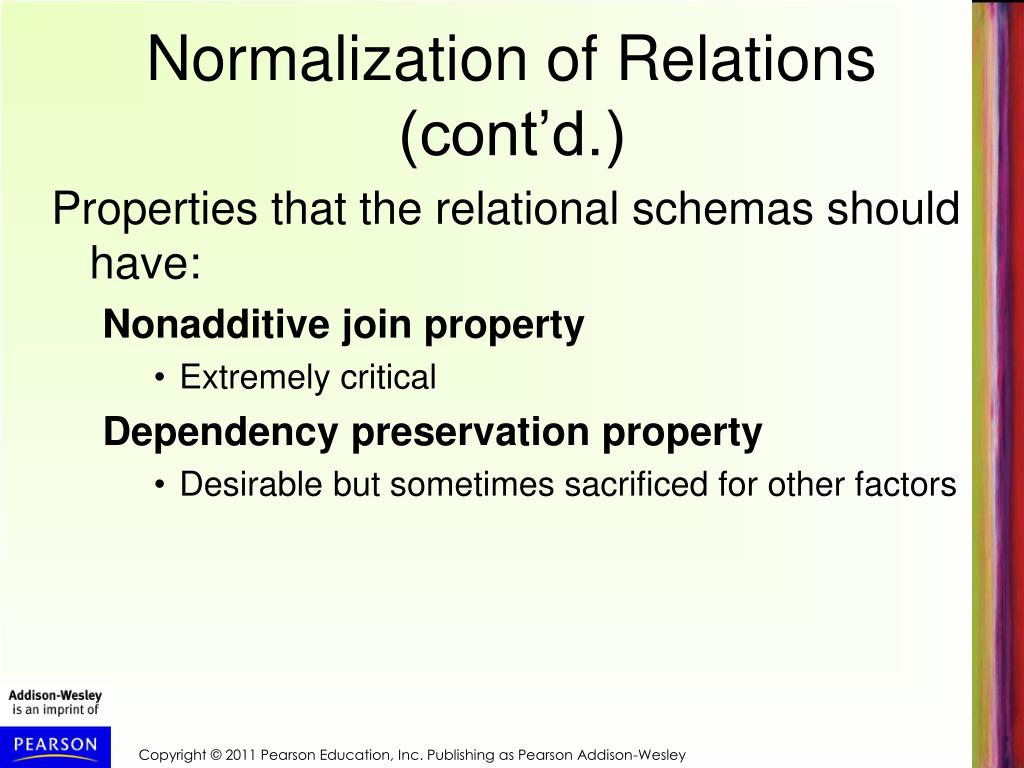 Normalization of Relations (cont’d.)

Properties that the relational schemas should have:

Nonadditive join property

• Extremely critical

Dependency preservation property

• Desirable but sometimes sacrificed for other factors

Addison-Wesley is an imprint of

PEARSON

Copyright © 2011 Pearson Education, Inc. Publishing as Pearson Addison-Wesley